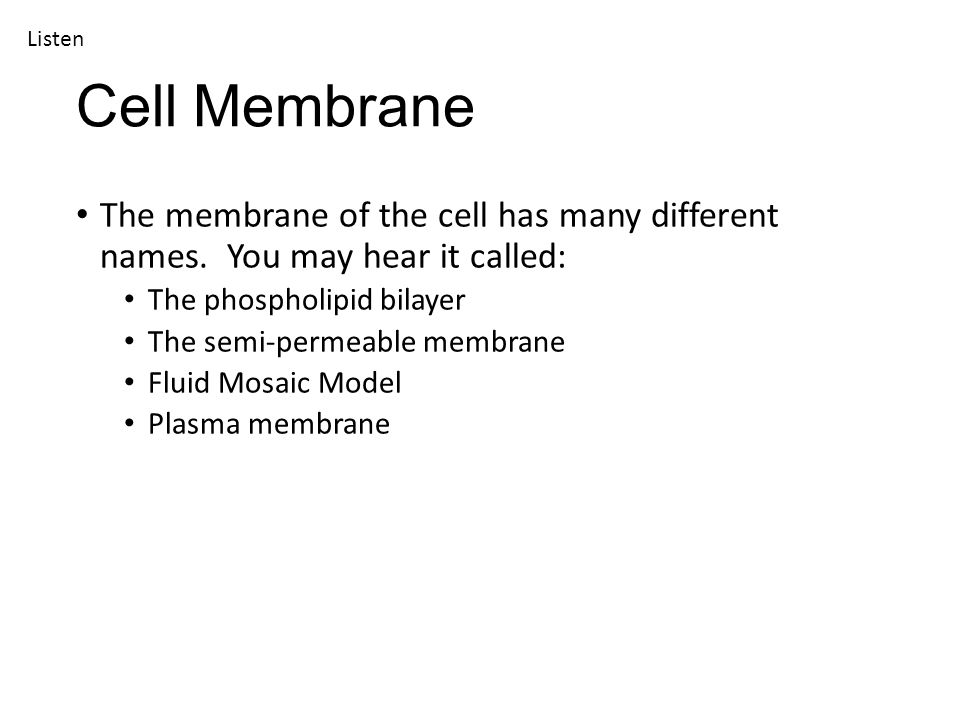 Listen

Cell Membrane

• The membrane of the cell has many different names. You may hear it called:
  • The phospholipid bilayer
  • The semi-permeable membrane
  • Fluid Mosaic Model
  • Plasma membrane